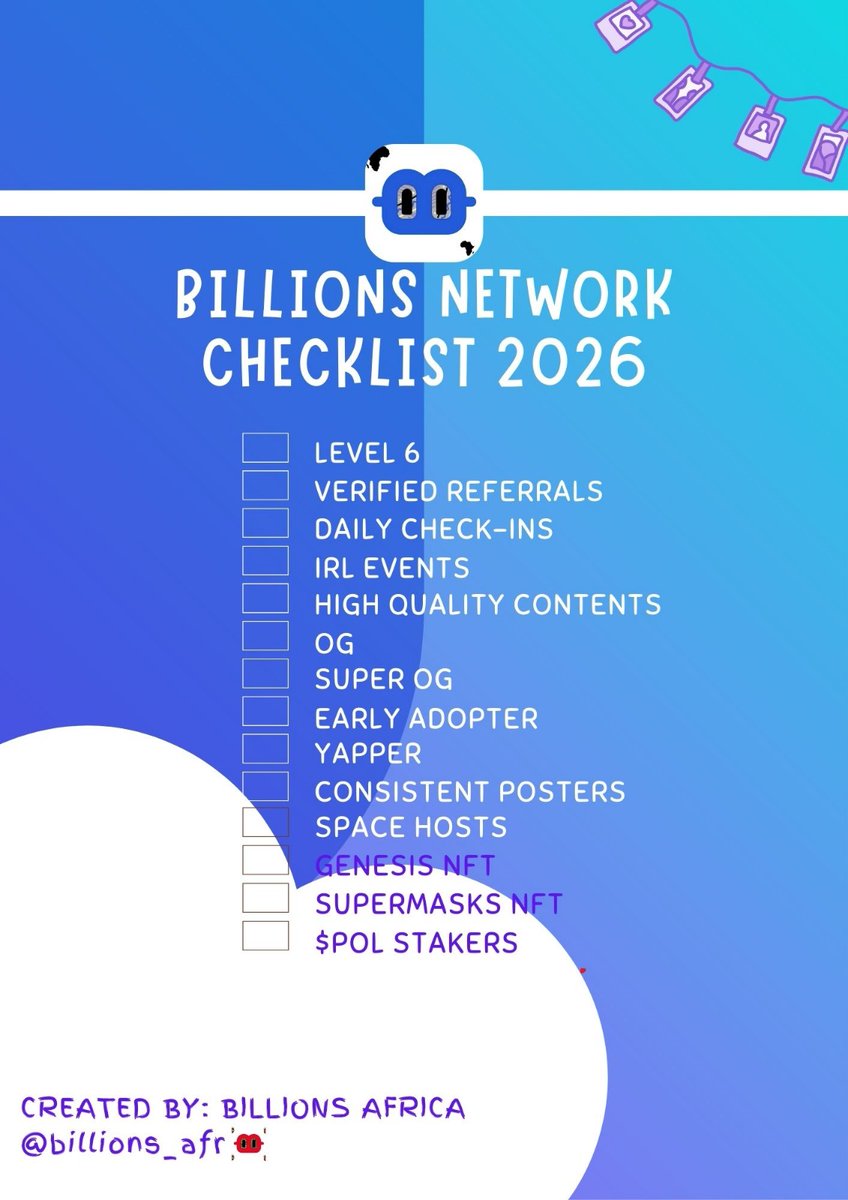 BILLIONS NETWORK CHECKLIST 2026

LEVEL 6
VERIFIED REFERRALS
DAILY CHECK-INS
IRL EVENTS
HIGH QUALITY CONTENTS
OG
SUPER OG
EARLY ADOPTER
YAPPER
CONSISTENT POSTERS
SPACE HOSTS
GENESIS NFT
SUPERMASKS NFT
$POL STAKERS

CREATED BY: BILLIONS AFRICA
@billions_afr